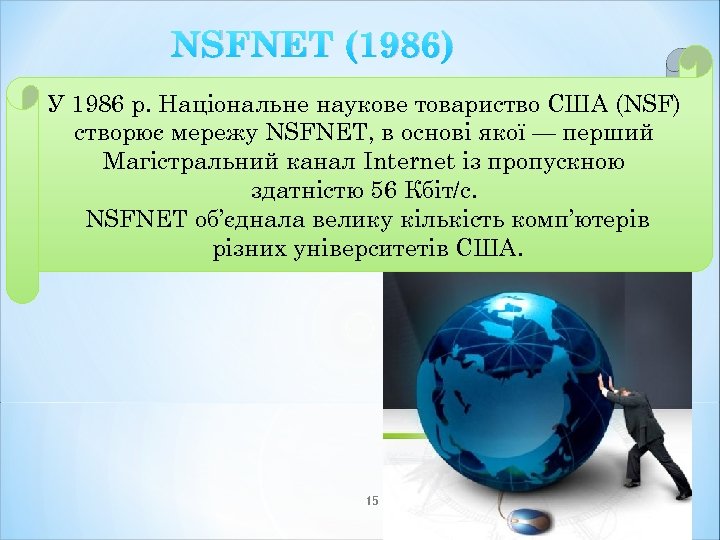 NSFNET (1986)

У 1986 р. Національне наукове товариство США (NSF) створює мережу NSFNET, в основі якої — перший Магістральний канал Internet із пропускною здатністю 56 Кбіт/с.
NSFNET об'єднала велику кількість комп'ютерів різних університетів США.

15